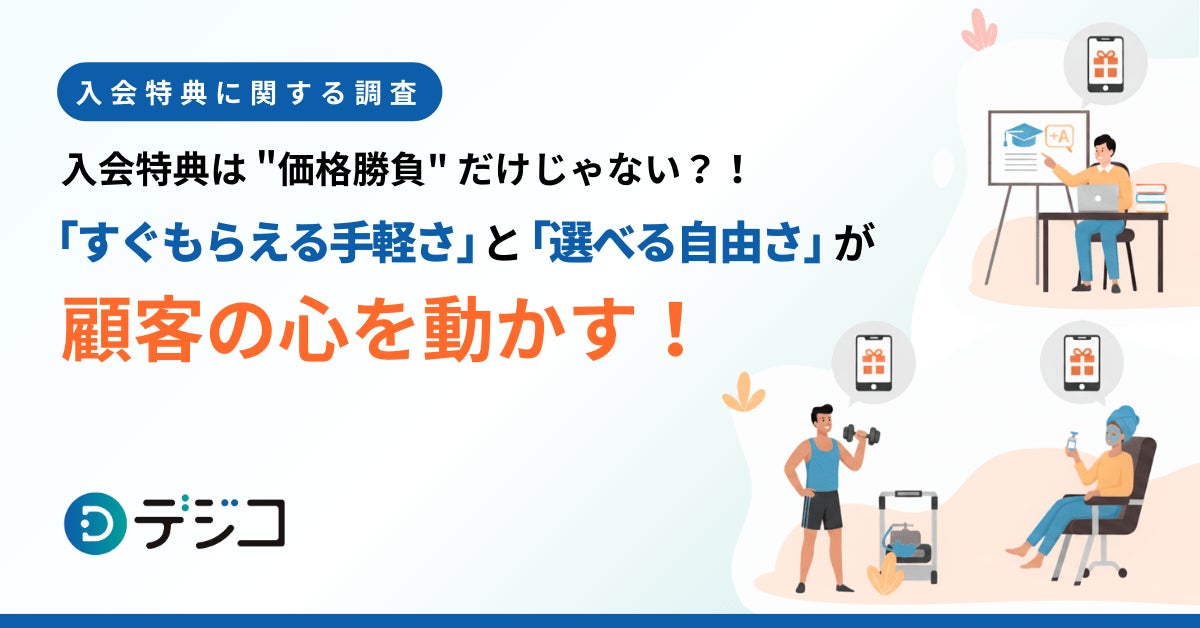 入会特典に関する調査

入会特典は "価格勝負" だけじゃない？！

「すぐもらえる手軽さ」と「選べる自由さ」が

顧客の心を動かす！

+A

デジコ